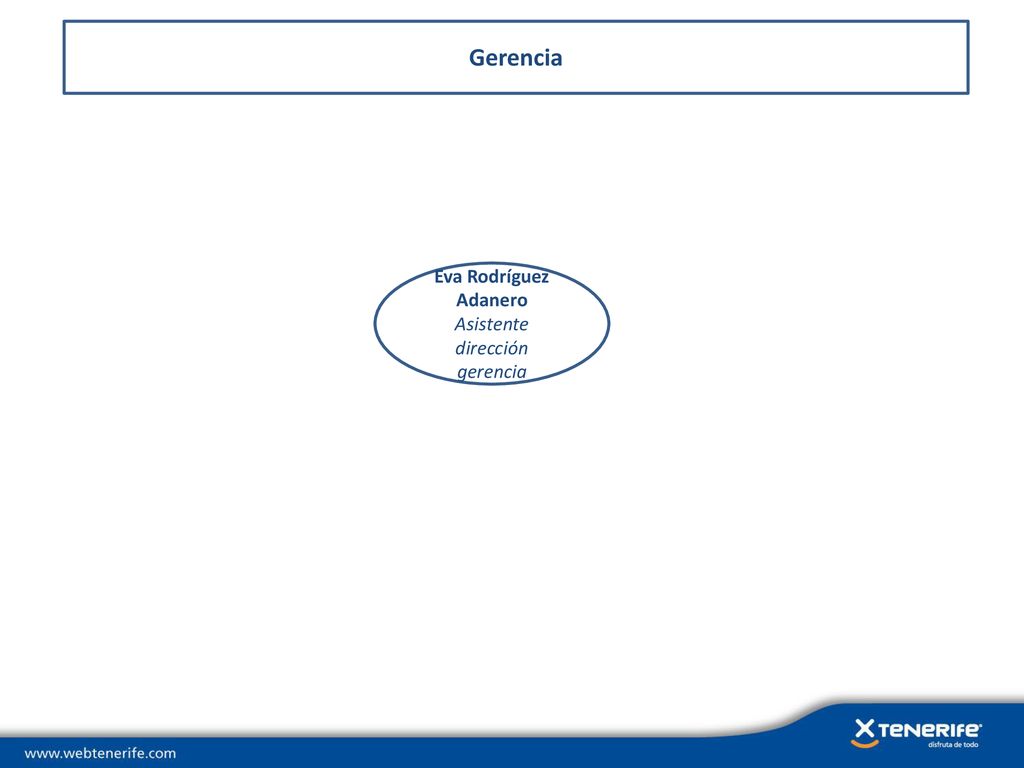 Gerencia

Eva Rodríguez Adanero
Asistente dirección gerencia

www.webtenerife.com

TENERIFE
disfruta de todo